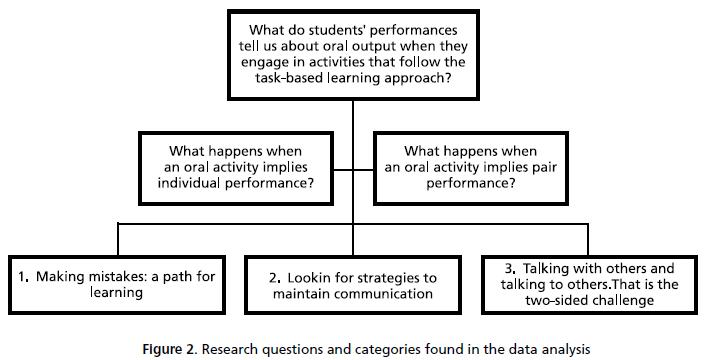 What do students' performances tell us about oral output when they engage in activities that follow the task-based learning approach?

What happens when an oral activity implies individual performance?

What happens when an oral activity implies pair performance?

1. Making mistakes: a path for learning

2. Lookin for strategies to maintain communication

3. Talking with others and talking to others.That is the two-sided challenge

Figure 2. Research questions and categories found in the data analysis